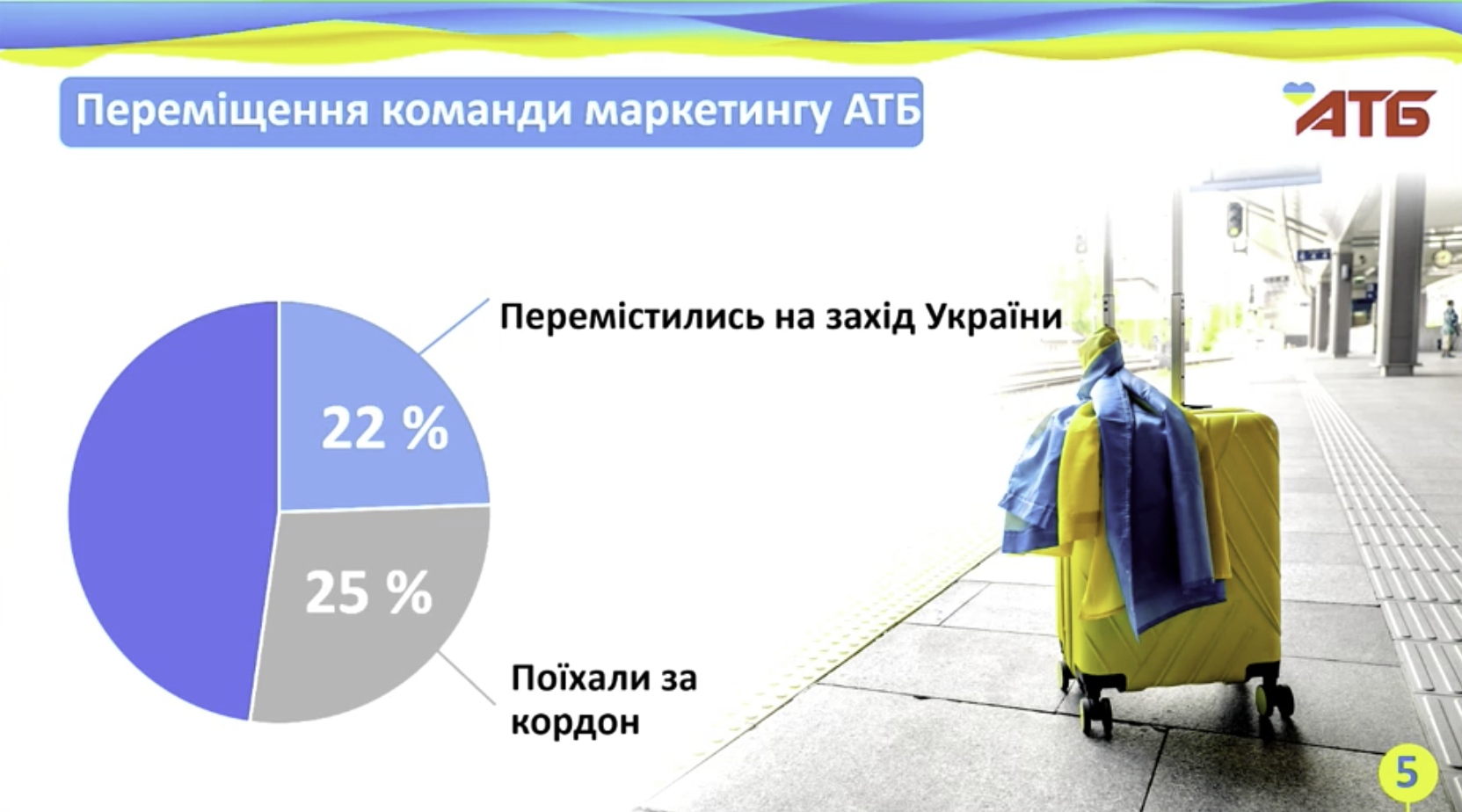 Переміщення команди маркетингу АТБ

АТБ

Перемістились на захід України

22 %

25 %

Поїхали за кордон

5